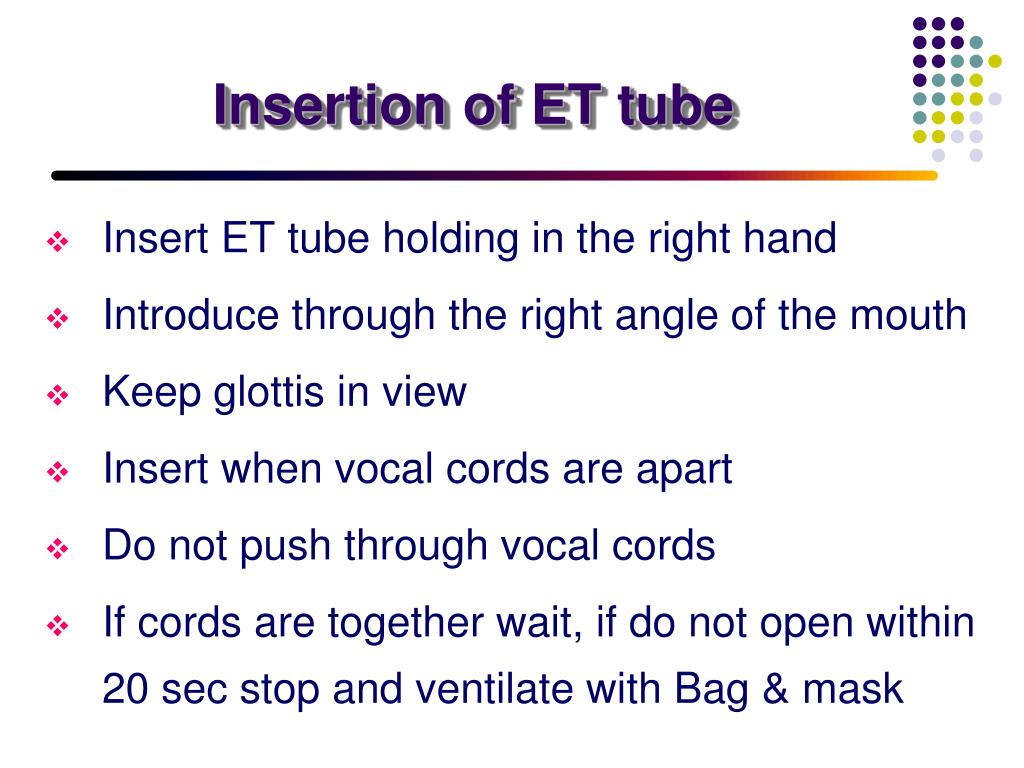 Insertion of ET tube

❖ Insert ET tube holding in the right hand

❖ Introduce through the right angle of the mouth

❖ Keep glottis in view

❖ Insert when vocal cords are apart

❖ Do not push through vocal cords

❖ If cords are together wait, if do not open within 20 sec stop and ventilate with Bag & mask